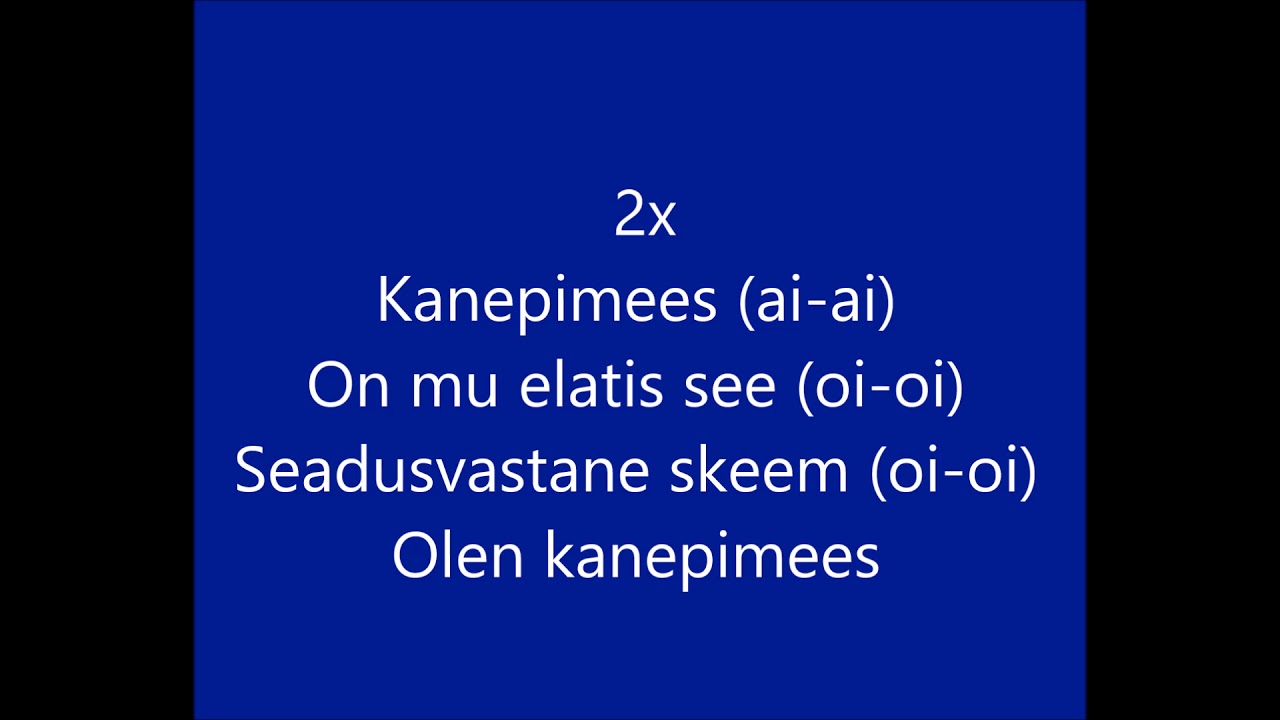 2x
Kanepimees (ai-ai)
On mu elatis see (oi-oi)
Seadusvastane skeem (oi-oi)
Olen kanepimees